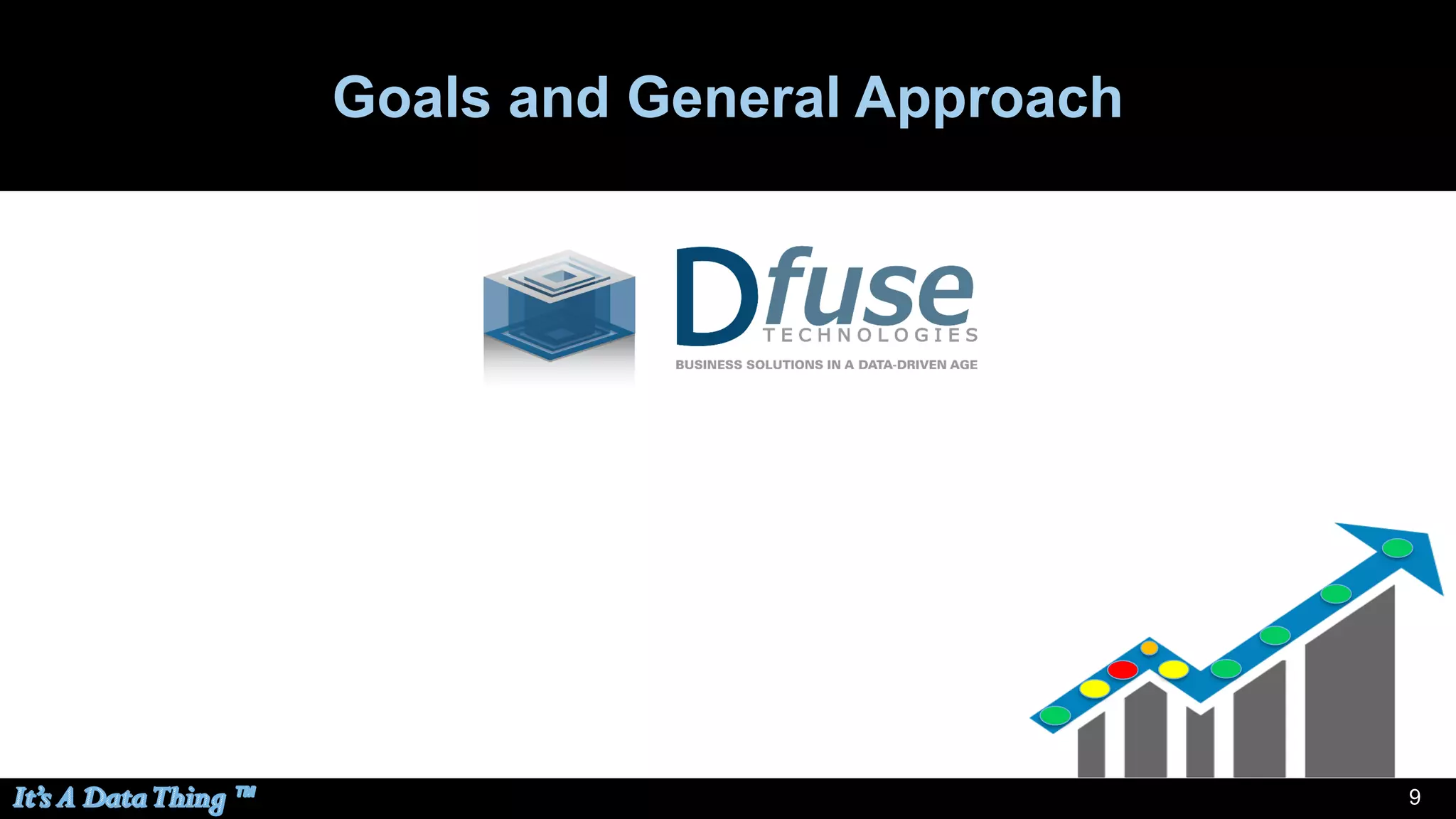 Goals and General Approach

Dfuse
TECHNOLOGIES
BUSINESS SOLUTIONS IN A DATA-DRIVEN AGE

It's A Data Thing ™

9